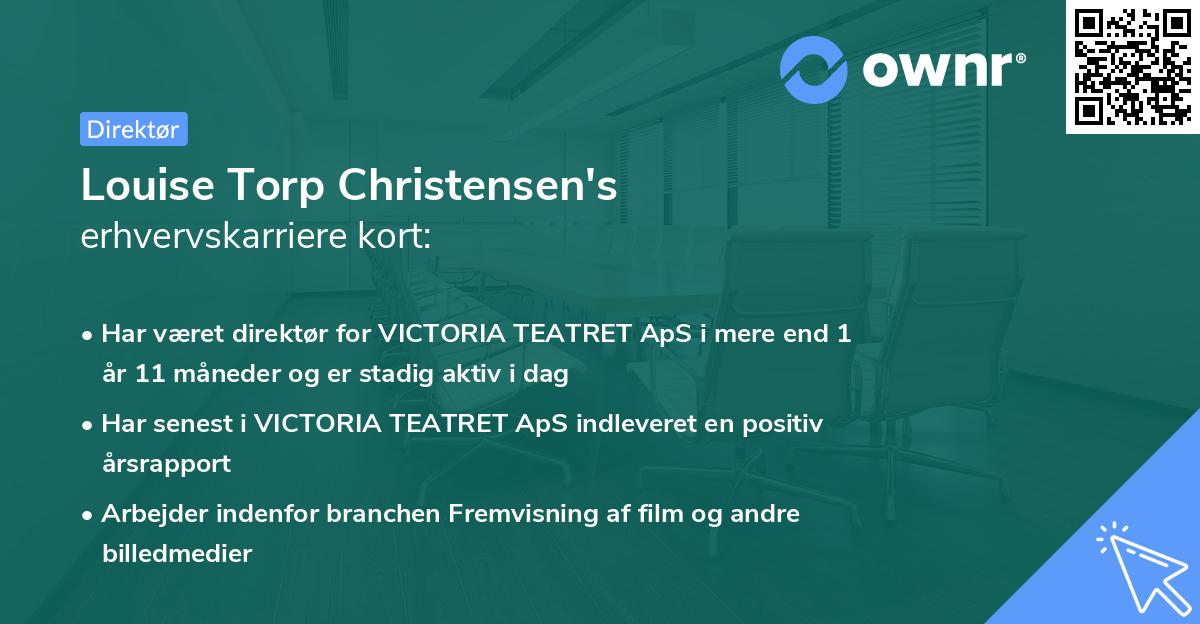 ownr®

Direktør

Louise Torp Christensen's
erhvervskarriere kort:

• Har været direktør for VICTORIA TEATRET ApS i mere end 1 år 11 måneder og er stadig aktiv i dag
• Har senest i VICTORIA TEATRET ApS indleveret en positiv årsrapport
• Arbejder indenfor branchen Fremvisning af film og andre billedmedier